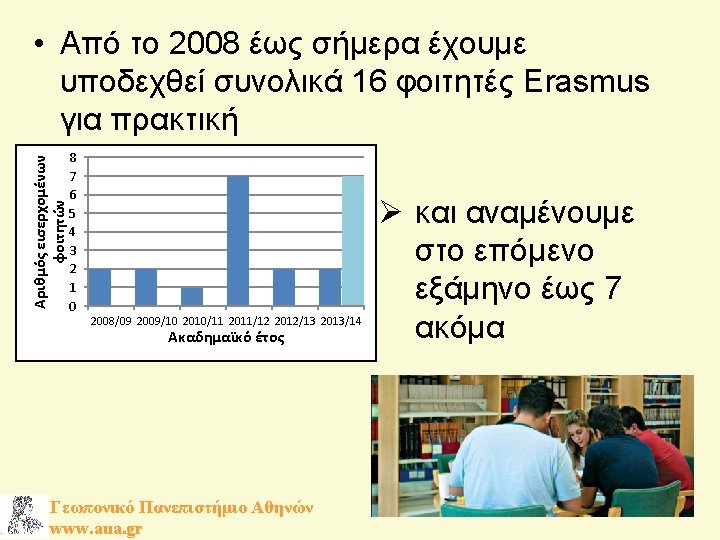 • Από το 2008 έως σήμερα έχουμε υποδεχθεί συνολικά 16 φοιτητές Erasmus για πρακτική

Αριθμός εισερχομένων φοιτητών
8
7
6
5
4
3
2
1
0
2008/09 2009/10 2010/11 2011/12 2012/13 2013/14
Ακαδημαϊκό έτος

➢ και αναμένουμε στο επόμενο εξάμηνο έως 7 ακόμα

Γεωπονικό Πανεπιστήμιο Αθηνών
www.aua.gr